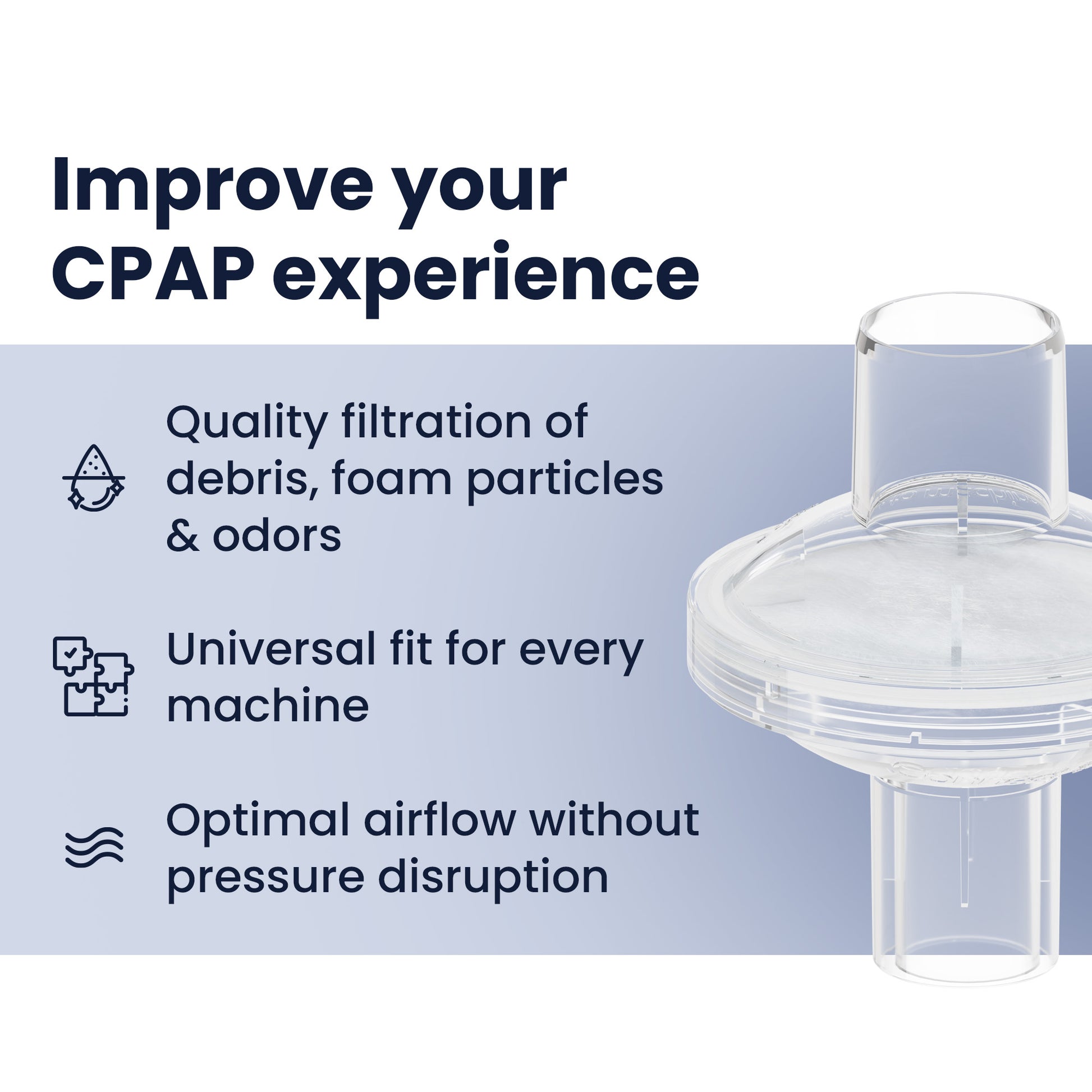 Improve your CPAP experience

Quality filtration of debris, foam particles & odors

Universal fit for every machine

Optimal airflow without pressure disruption